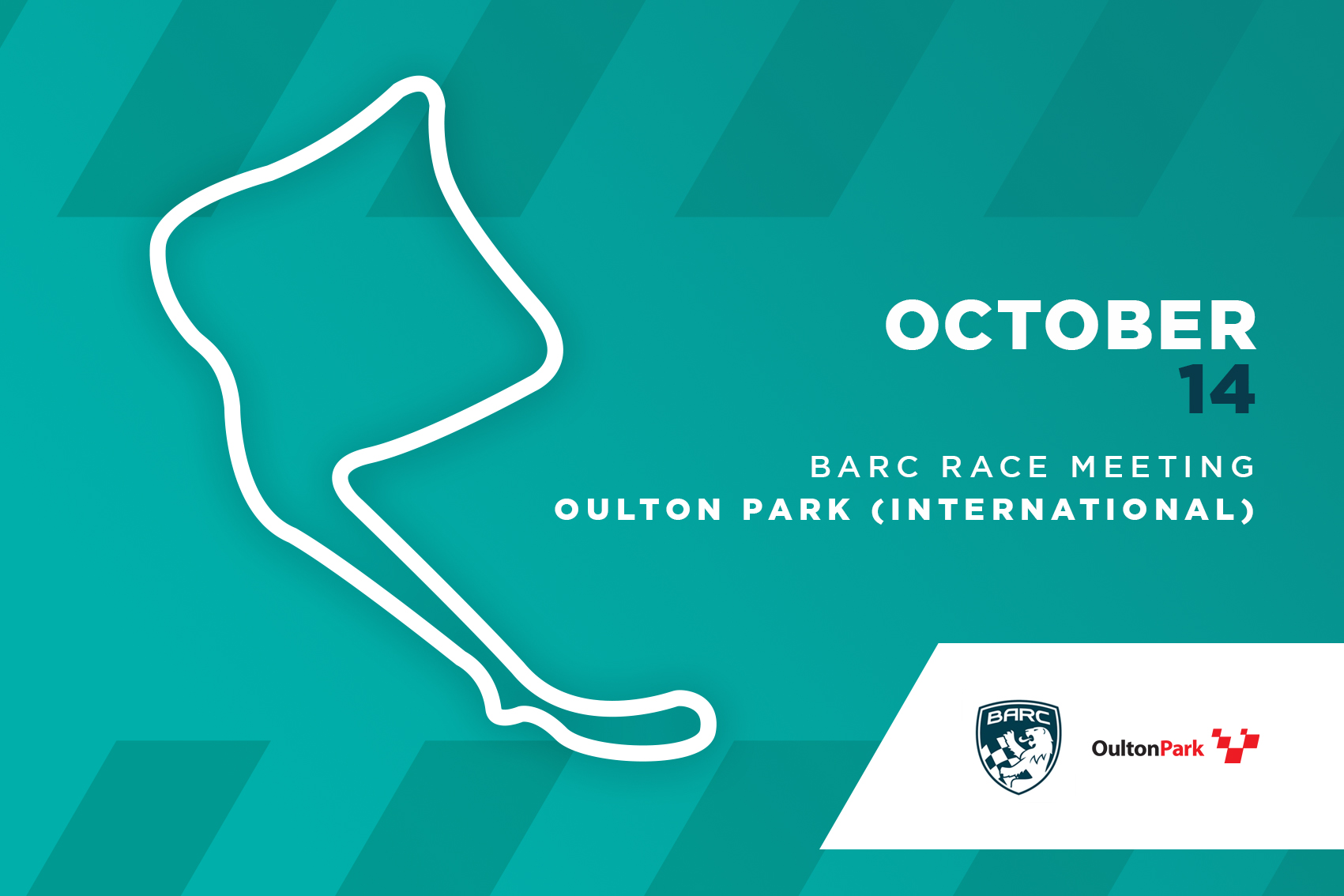 OCTOBER
14

BARC RACE MEETING
OULTON PARK (INTERNATIONAL)

BARC

OultonPark